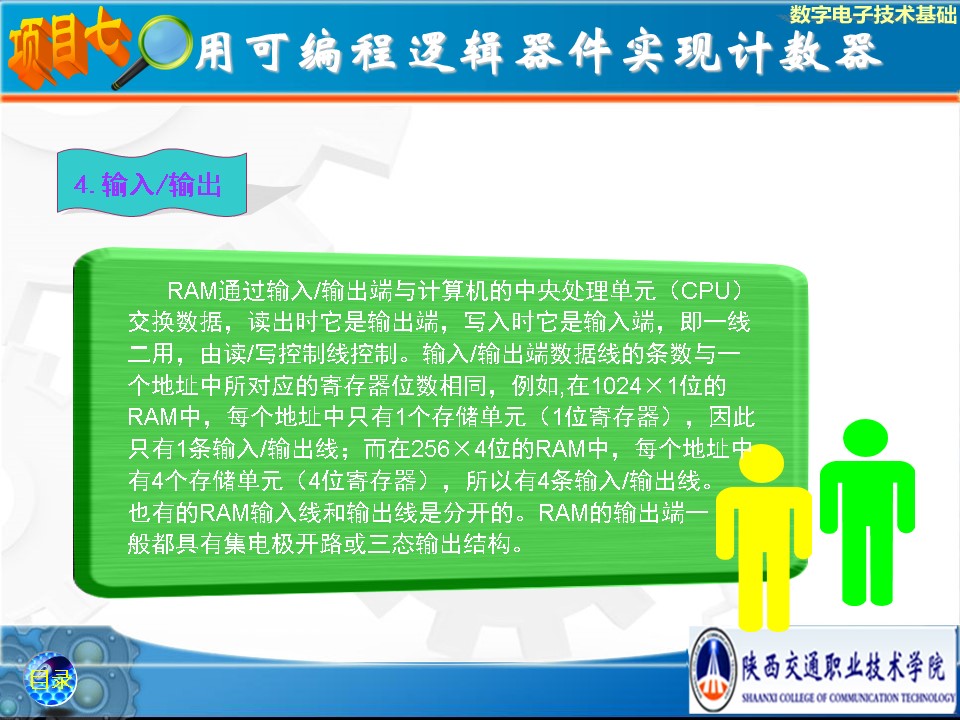 数字电子技术基础

项目七 用可编程逻辑器件实现计数器

4. 输入/输出

RAM通过输入/输出端与计算机的中央处理单元（CPU）交换数据，读出时它是输出端，写入时它是输入端，即一线二用，由读/写控制线控制。输入/输出端数据线的条数与一个地址中所对应的寄存器位数相同，例如,在1024×1位的RAM中，每个地址中只有1个存储单元（1位寄存器），因此只有1条输入/输出线；而在256×4位的RAM中，每个地址中有4个存储单元（4位寄存器），所以有4条输入/输出线。也有的RAM输入线和输出线是分开的。RAM的输出端一般都具有集电极开路或三态输出结构。

目录

陕西交通职业技术学院
SHAANXI COLLEGE OF COMMUNICATION TECHNOLOGY